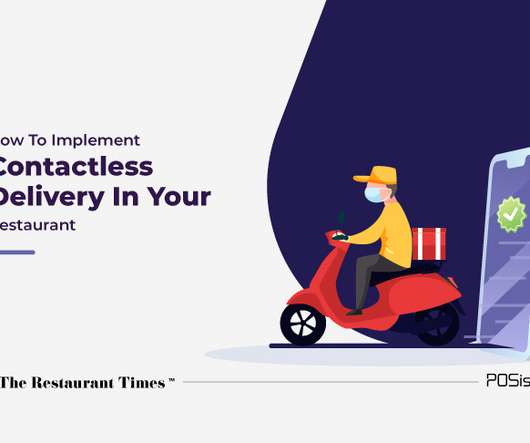 ow To Implement
Contactless
Delivery In Your
estaurant

The Restaurant Times ™

POSis